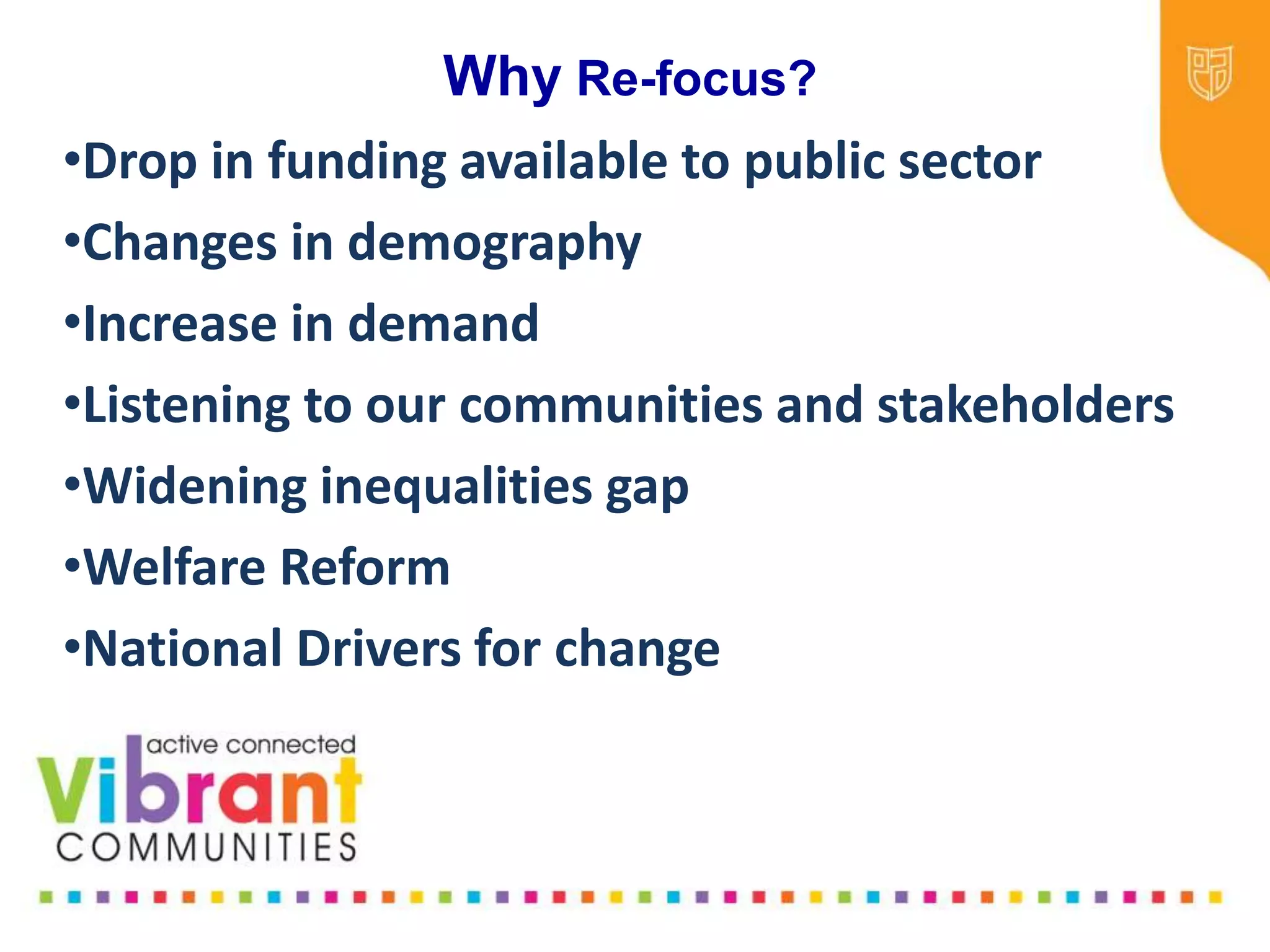 Why Re-focus?

•Drop in funding available to public sector

•Changes in demography

•Increase in demand

•Listening to our communities and stakeholders

•Widening inequalities gap

•Welfare Reform

•National Drivers for change

active connected
vibrant
COMMUNITIES